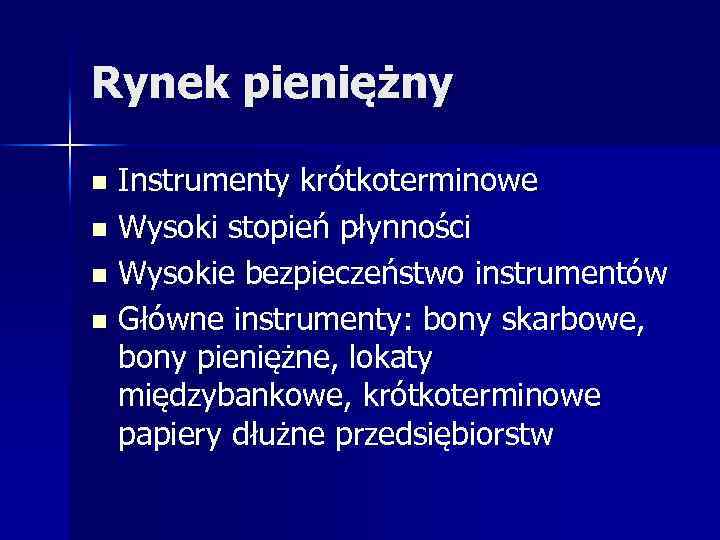 Rynek pieniężny

- Instrumenty krótkoterminowe
- Wysoki stopień płynności
- Wysokie bezpieczeństwo instrumentów
- Główne instrumenty: bony skarbowe, bony pieniężne, lokaty międzybankowe, krótkoterminowe papiery dłużne przedsiębiorstw